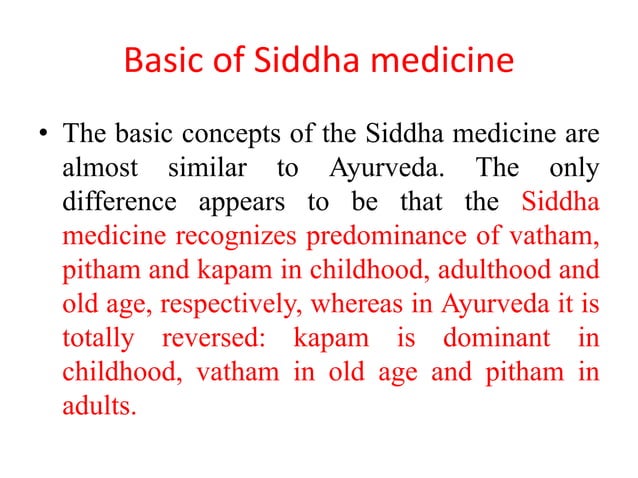 Basic of Siddha medicine

• The basic concepts of the Siddha medicine are almost similar to Ayurveda. The only difference appears to be that the Siddha medicine recognizes predominance of vatham, pitham and kapam in childhood, adulthood and old age, respectively, whereas in Ayurveda it is totally reversed: kapam is dominant in childhood, vatham in old age and pitham in adults.